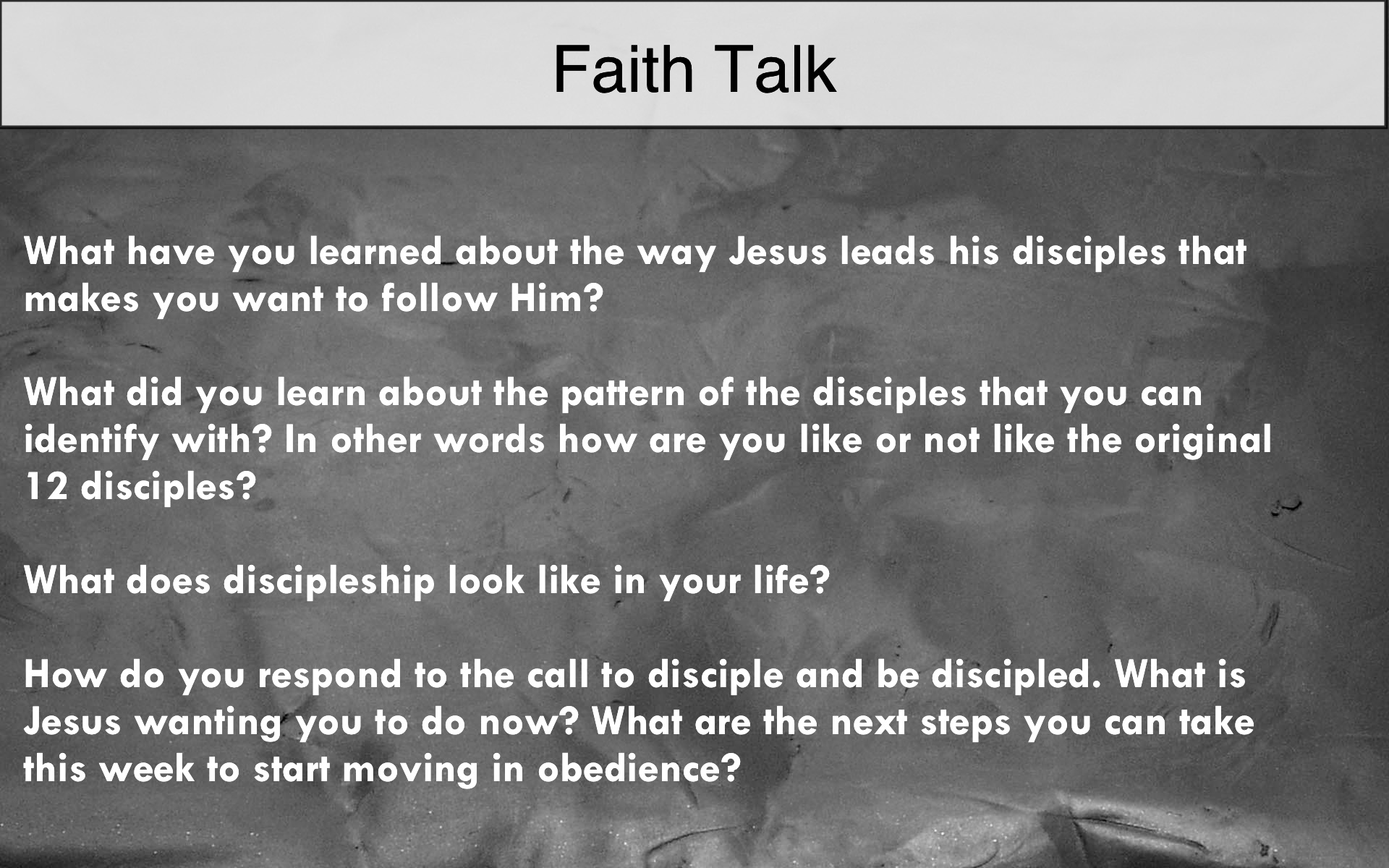 Faith Talk

What have you learned about the way Jesus leads his disciples that makes you want to follow Him?

What did you learn about the pattern of the disciples that you can identify with? In other words how are you like or not like the original 12 disciples?

What does discipleship look like in your life?

How do you respond to the call to disciple and be discipled. What is Jesus wanting you to do now? What are the next steps you can take this week to start moving in obedience?